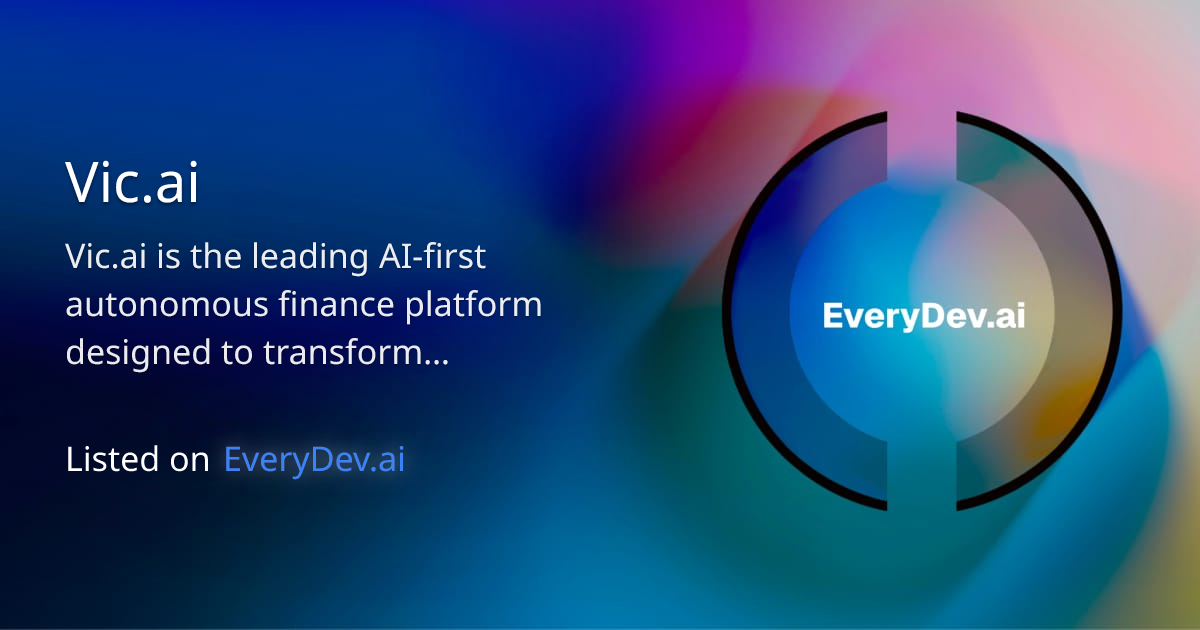 Vic.ai

Vic.ai is the leading AI-first autonomous finance platform designed to transform...

Listed on EveryDev.ai

EveryDev.ai